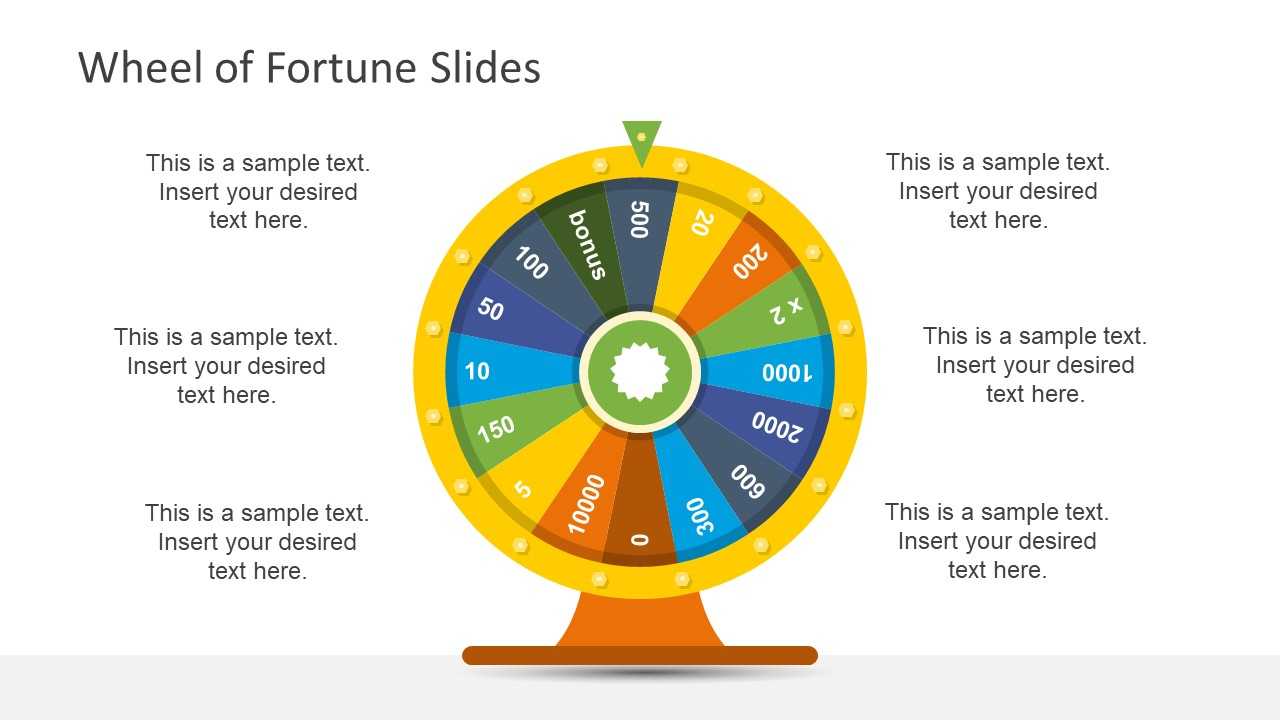 Wheel of Fortune Slides

This is a sample text. Insert your desired text here.

This is a sample text. Insert your desired text here.

This is a sample text. Insert your desired text here.

500
20
200
x 2
1000
2000
600
300
0
10000
5
150
10
50
100
bonus

This is a sample text. Insert your desired text here.

This is a sample text. Insert your desired text here.

This is a sample text. Insert your desired text here.